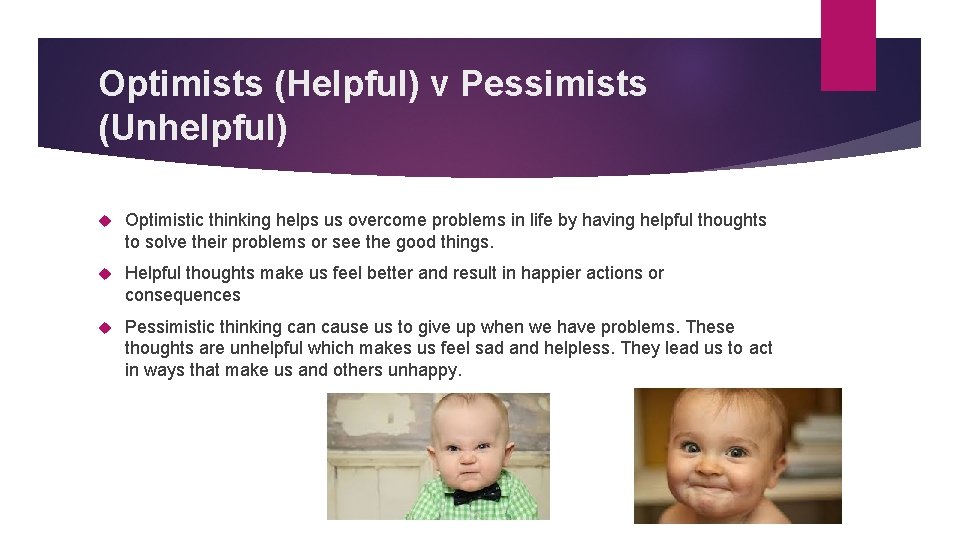 Optimists (Helpful) v Pessimists (Unhelpful)

Optimistic thinking helps us overcome problems in life by having helpful thoughts to solve their problems or see the good things.

Helpful thoughts make us feel better and result in happier actions or consequences

Pessimistic thinking can cause us to give up when we have problems. These thoughts are unhelpful which makes us feel sad and helpless. They lead us to act in ways that make us and others unhappy.